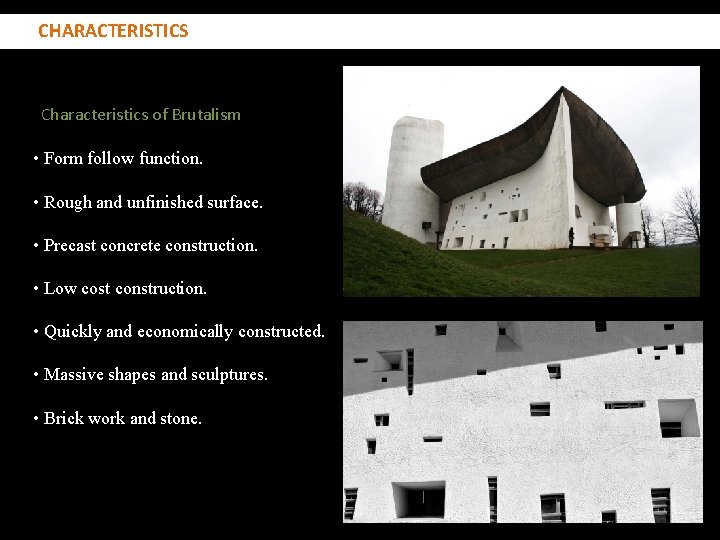 CHARACTERISTICS

Characteristics of Brutalism

• Form follow function.

• Rough and unfinished surface.

• Precast concrete construction.

• Low cost construction.

• Quickly and economically constructed.

• Massive shapes and sculptures.

• Brick work and stone.